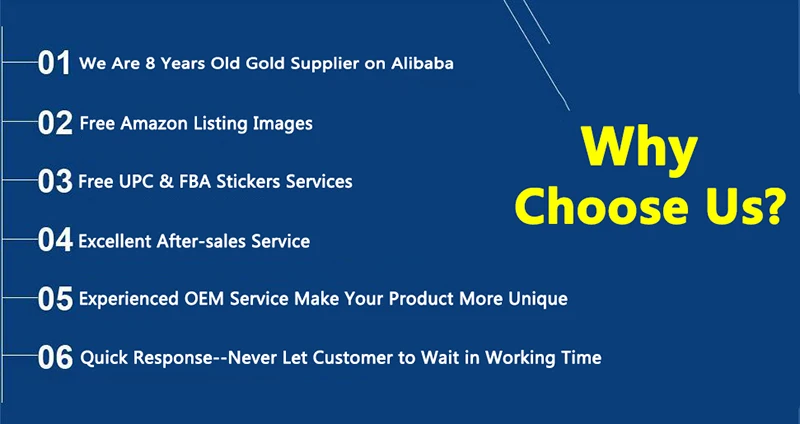 01 We Are 8 Years Old Gold Supplier on Alibaba

02 Free Amazon Listing Images

03 Free UPC & FBA Stickers Services

04 Excellent After-sales Service

05 Experienced OEM Service Make Your Product More Unique

06 Quick Response--Never Let Customer to Wait in Working Time

Why Choose Us?